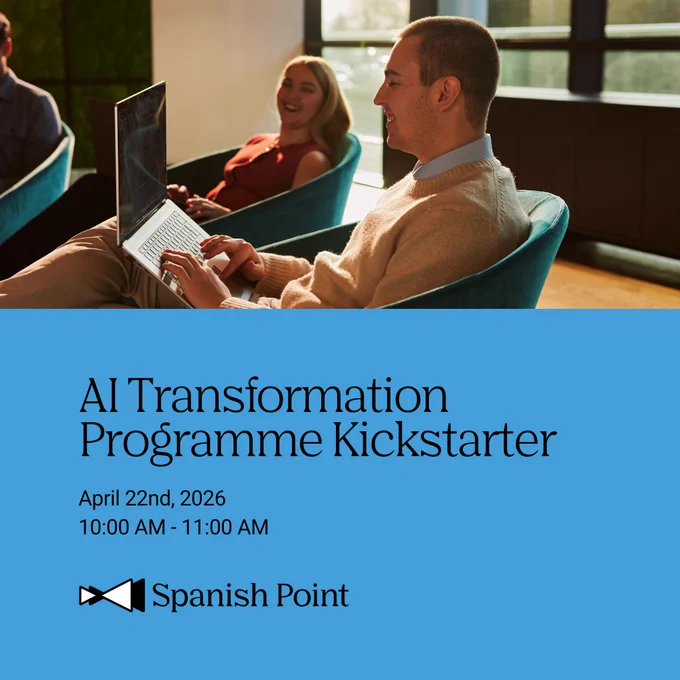 AI Transformation Programme Kickstarter

April 22nd, 2026
10:00 AM - 11:00 AM

Spanish Point